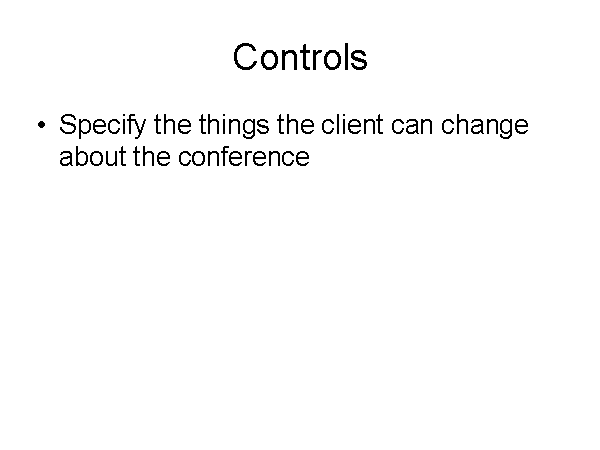 Controls

• Specify the things the client can change about the conference